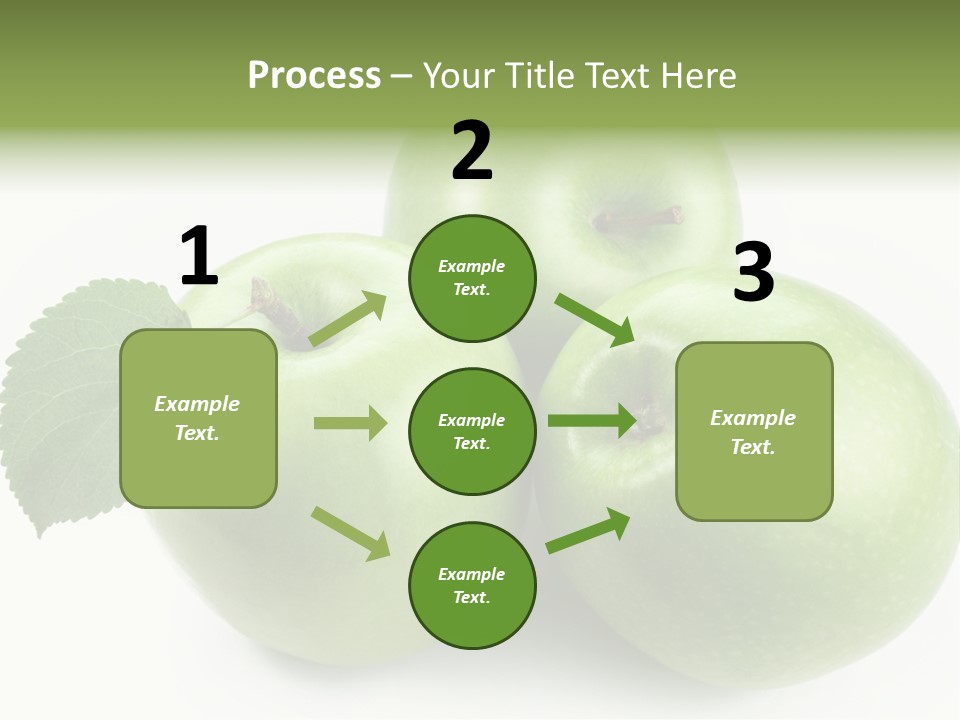 Process – Your Title Text Here

1

Example Text.

2

Example Text.

Example Text.

Example Text.

3

Example Text.